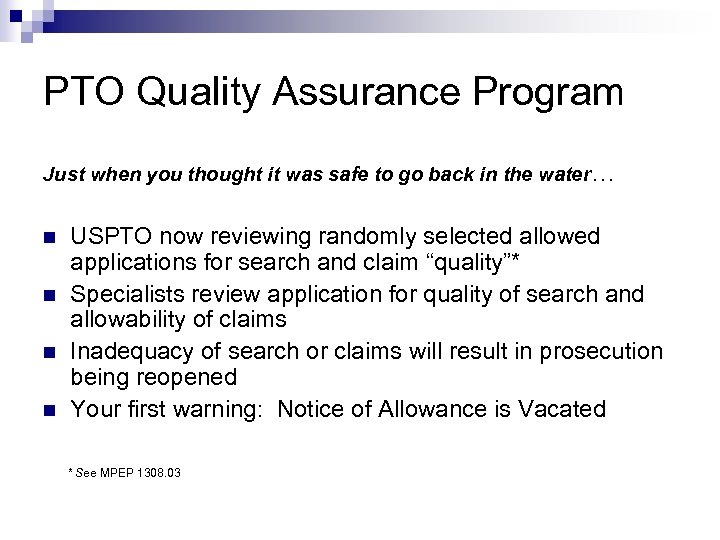 PTO Quality Assurance Program

Just when you thought it was safe to go back in the water…

- USPTO now reviewing randomly selected allowed applications for search and claim “quality”*
- Specialists review application for quality of search and allowability of claims
- Inadequacy of search or claims will result in prosecution being reopened
- Your first warning: Notice of Allowance is Vacated

* See MPEP 1308.03